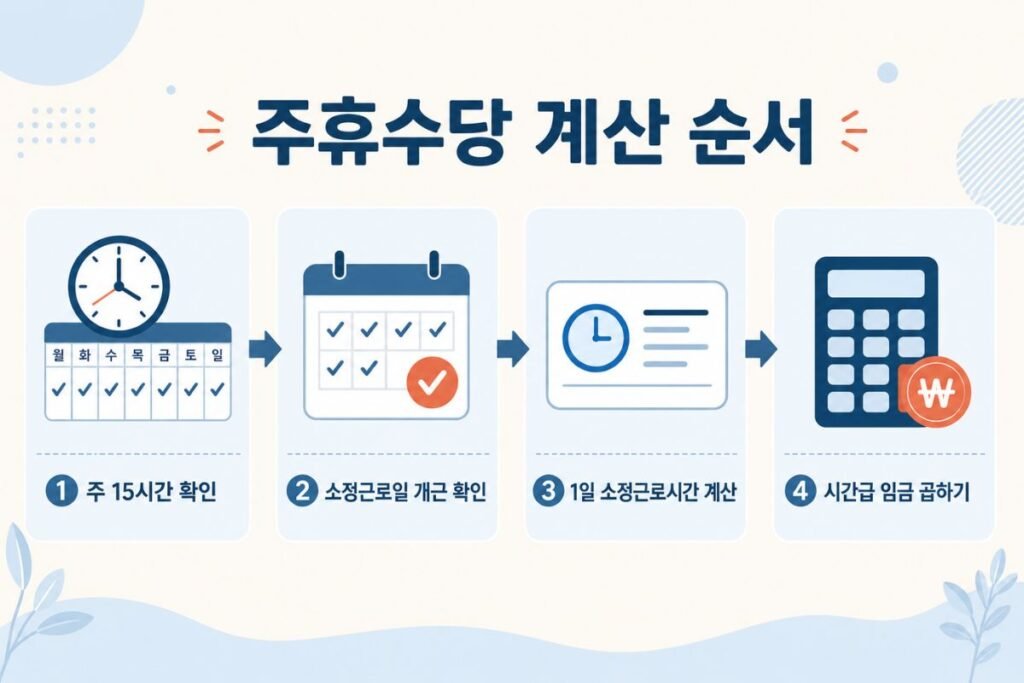 주휴수당 계산 순서

월 화 수 목 금 토 일

1 주 15시간 확인

2 소정근로일 개근 확인

3 1일 소정근로시간 계산

₩

4 시간급 임금 곱하기